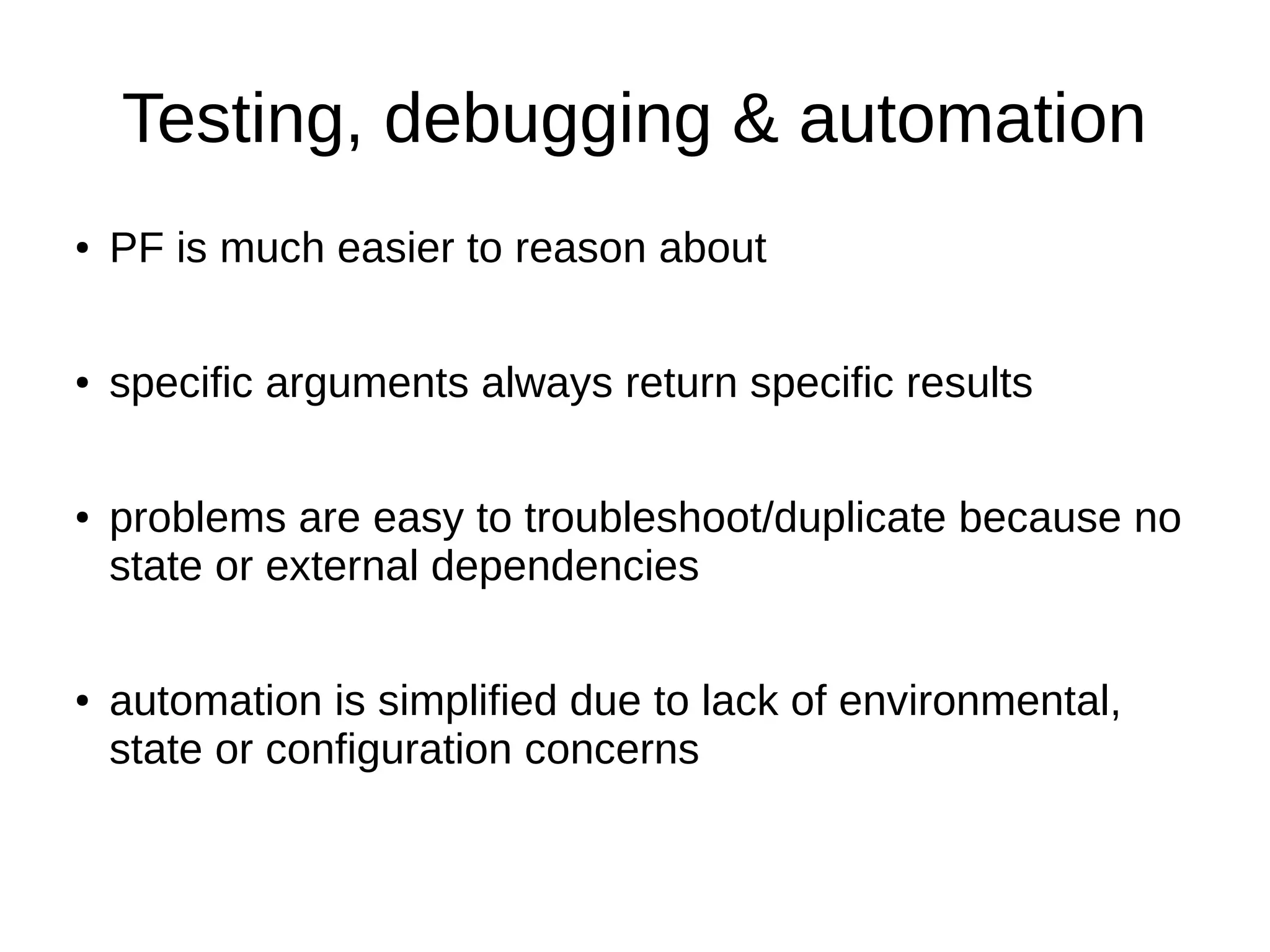 Testing, debugging & automation

• PF is much easier to reason about

• specific arguments always return specific results

• problems are easy to troubleshoot/duplicate because no state or external dependencies

• automation is simplified due to lack of environmental, state or configuration concerns